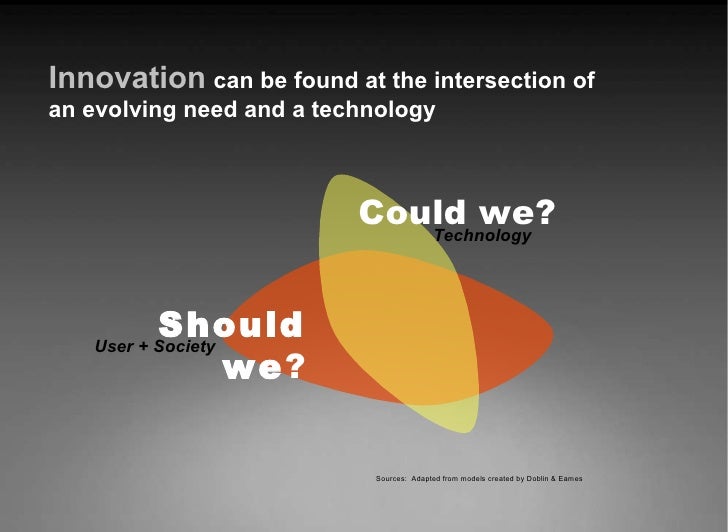 Innovation can be found at the intersection of an evolving need and a technology

Could we?
Technology

Should we?
User + Society

Sources: Adapted from models created by Doblin & Eames